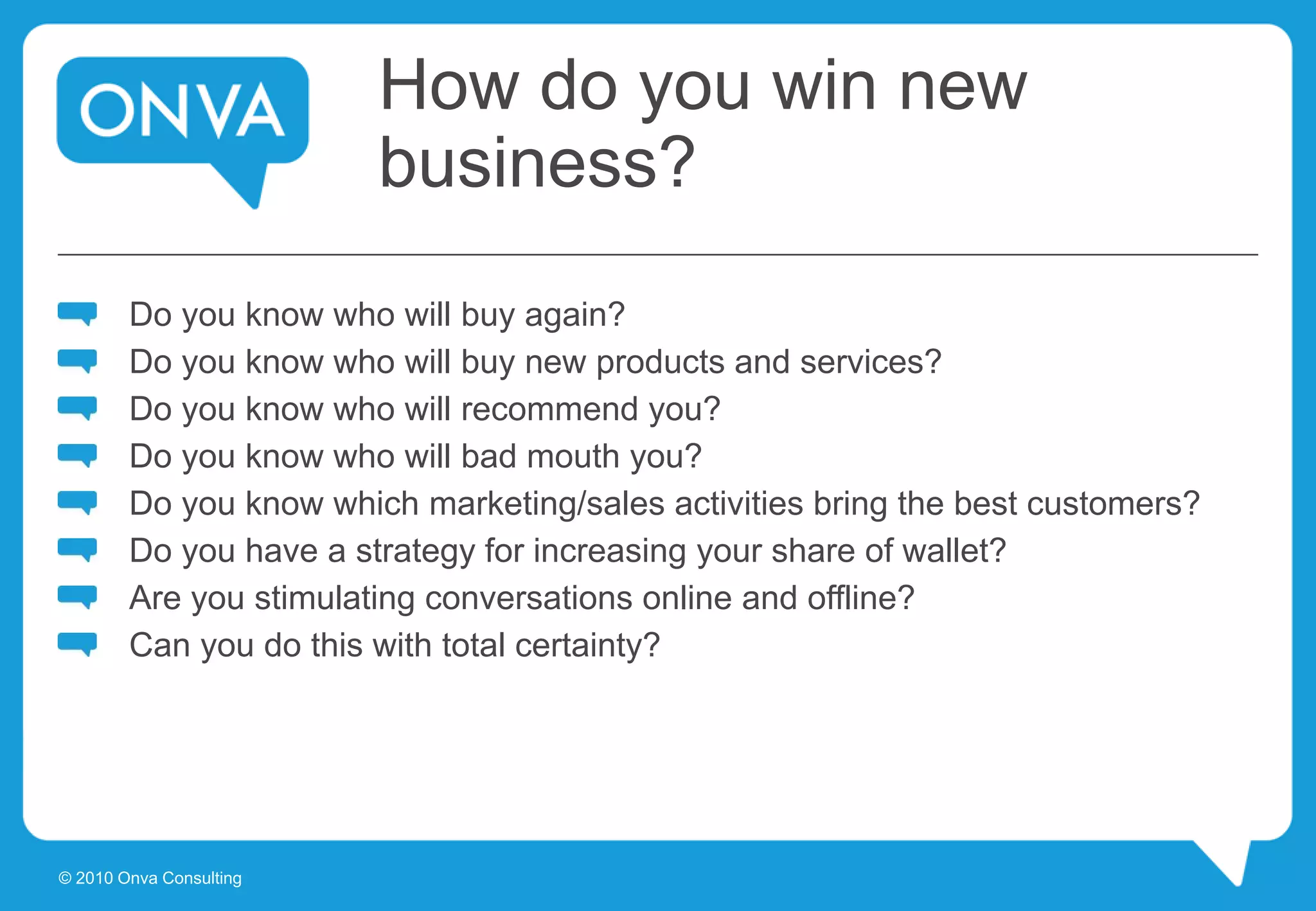 ONVA

How do you win new business?

Do you know who will buy again?
Do you know who will buy new products and services?
Do you know who will recommend you?
Do you know who will bad mouth you?
Do you know which marketing/sales activities bring the best customers?
Do you have a strategy for increasing your share of wallet?
Are you stimulating conversations online and offline?
Can you do this with total certainty?

© 2010 Onva Consulting